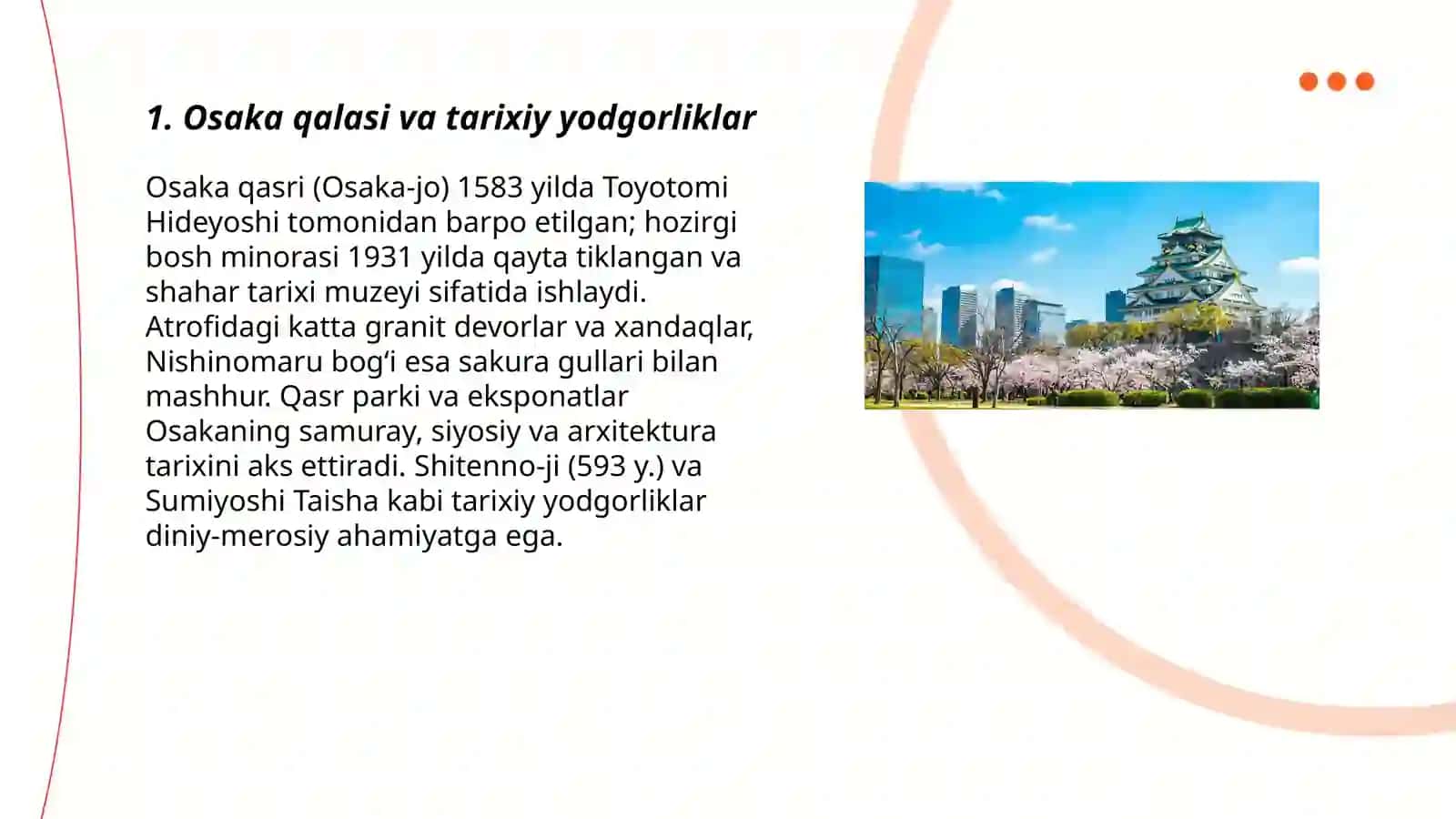 1. Osaka qalasi va tarixiy yodgorliklar

Osaka qasri (Osaka-jo) 1583 yilda Toyotomi Hideyoshi tomonidan barpo etilgan; hozirgi bosh minorasi 1931 yilda qayta tiklangan va shahar tarixi muzeyi sifatida ishlaydi. Atrofidagi katta granit devorlar va xandaqlar, Nishinomaru bog‘i esa sakura gullari bilan mashhur. Qasr parki va eksponatlar Osakaning samuray, siyosiy va arxitektura tarixini aks ettiradi. Shitenno-ji (593 y.) va Sumiyoshi Taisha kabi tarixiy yodgorliklar diniy-merosiy ahamiyatga ega.